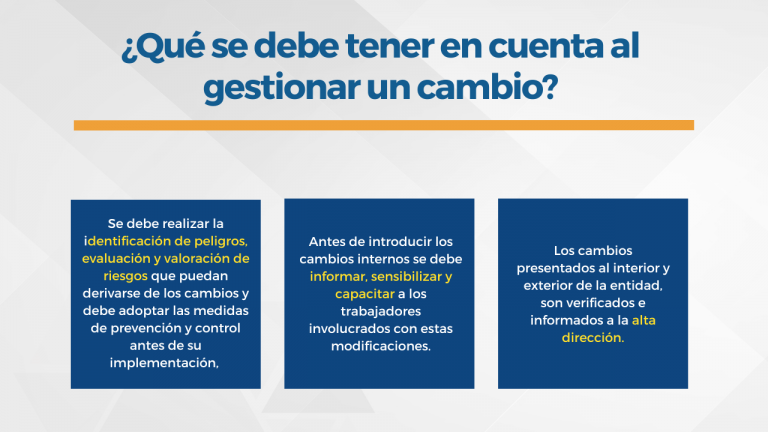 ¿Qué se debe tener en cuenta al gestionar un cambio?

Se debe realizar la identificación de peligros, evaluación y valoración de riesgos que puedan derivarse de los cambios y debe adoptar las medidas de prevención y control antes de su implementación,

Antes de introducir los cambios internos se debe informar, sensibilizar y capacitar a los trabajadores involucrados con estas modificaciones.

Los cambios presentados al interior y exterior de la entidad, son verificados e informados a la alta dirección.